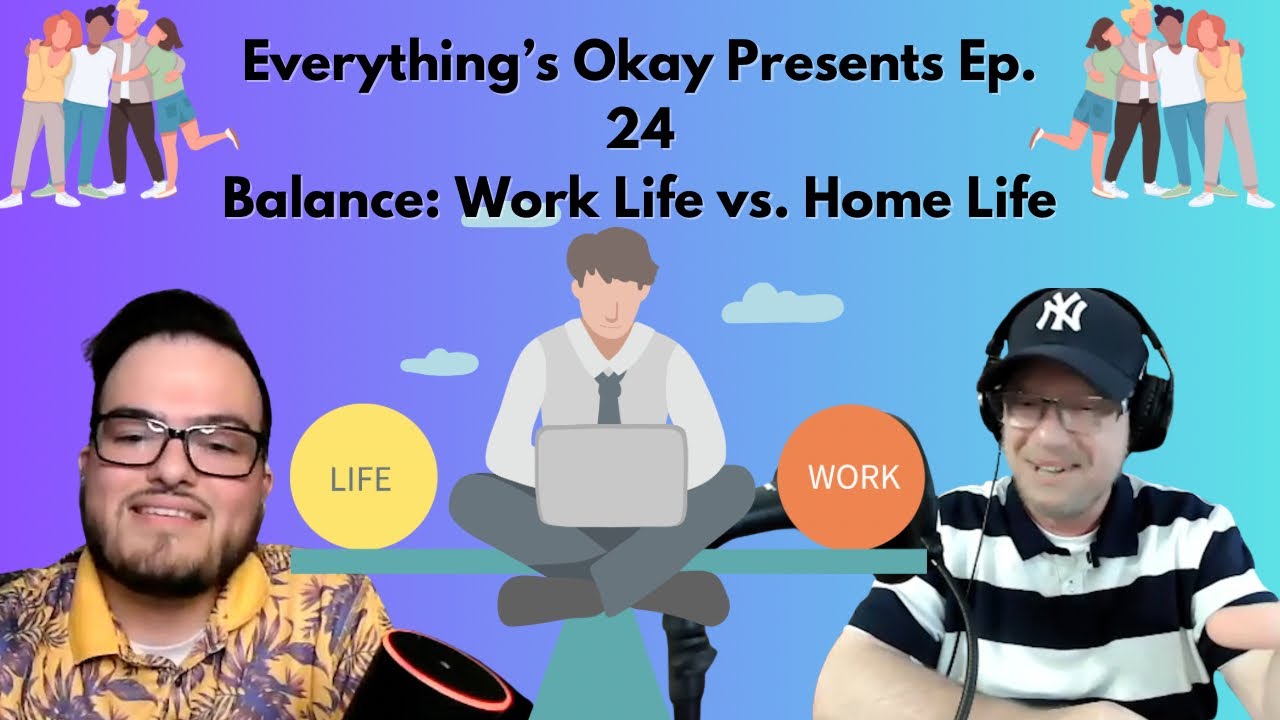 Everything's Okay Presents Ep. 24
Balance: Work Life vs. Home Life

LIFE

WORK

NY